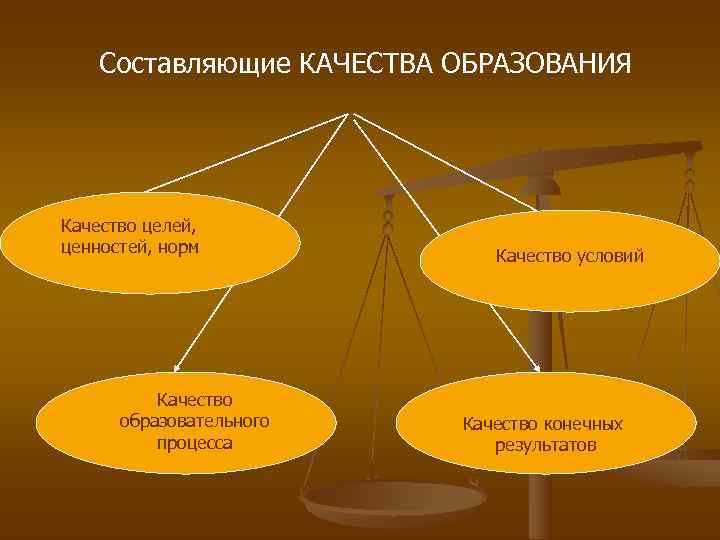 Составляющие КАЧЕСТВА ОБРАЗОВАНИЯ

Качество целей, ценностей, норм

Качество условий

Качество образовательного процесса

Качество конечных результатов